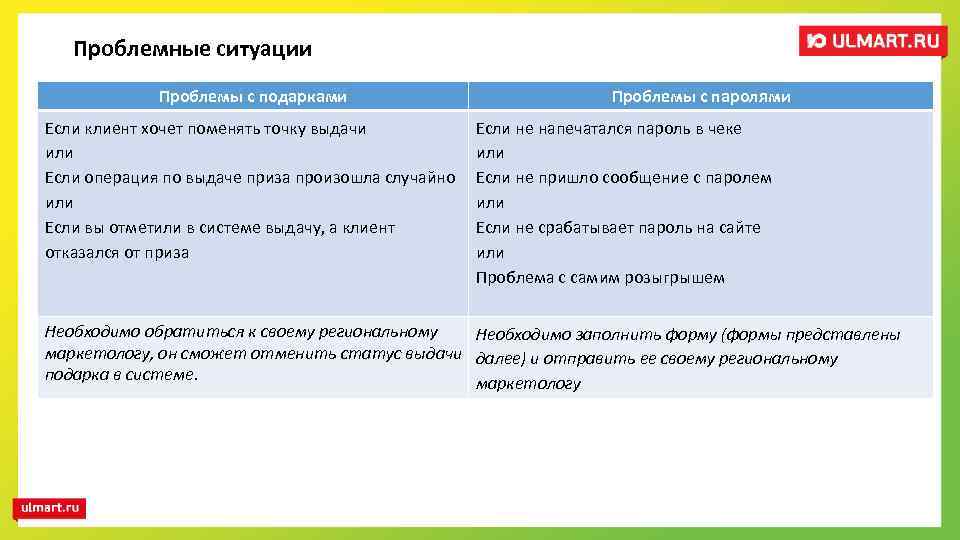 Проблемные ситуации

Ю ULMART.RU

| Проблемы с подарками | Проблемы с паролями |
|---|---|
| Если клиент хочет поменять точку выдачи или Если операция по выдаче приза произошла случайно или Если вы отметили в системе выдачу, а клиент отказался от приза | Если не напечатался пароль в чеке или Если не пришло сообщение с паролем или Если не срабатывает пароль на сайте или Проблема с самим розыгрышем |
| Необходимо обратиться к своему региональному маркетологу, он сможет отменить статус выдачи подарка в системе. | Необходимо заполнить форму (формы представлены далее) и отправить ее своему региональному маркетологу |

ulmart.ru